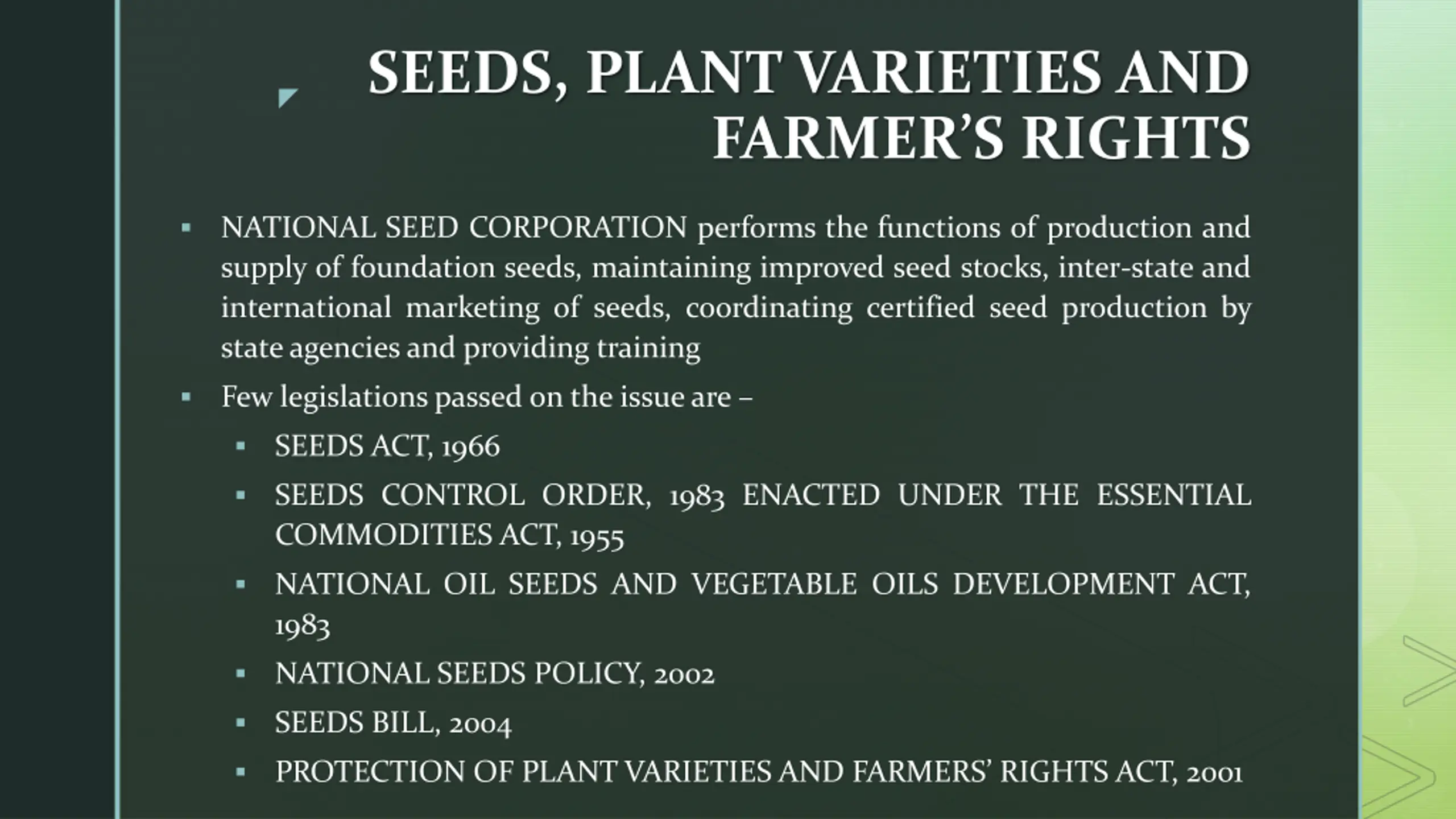 SEEDS, PLANT VARIETIES AND FARMER'S RIGHTS

▪ NATIONAL SEED CORPORATION performs the functions of production and supply of foundation seeds, maintaining improved seed stocks, inter-state and international marketing of seeds, coordinating certified seed production by state agencies and providing training

▪ Few legislations passed on the issue are –

▪ SEEDS ACT, 1966

▪ SEEDS CONTROL ORDER, 1983 ENACTED UNDER THE ESSENTIAL COMMODITIES ACT, 1955

▪ NATIONAL OIL SEEDS AND VEGETABLE OILS DEVELOPMENT ACT, 1983

▪ NATIONAL SEEDS POLICY, 2002

▪ SEEDS BILL, 2004

▪ PROTECTION OF PLANT VARIETIES AND FARMERS' RIGHTS ACT, 2001